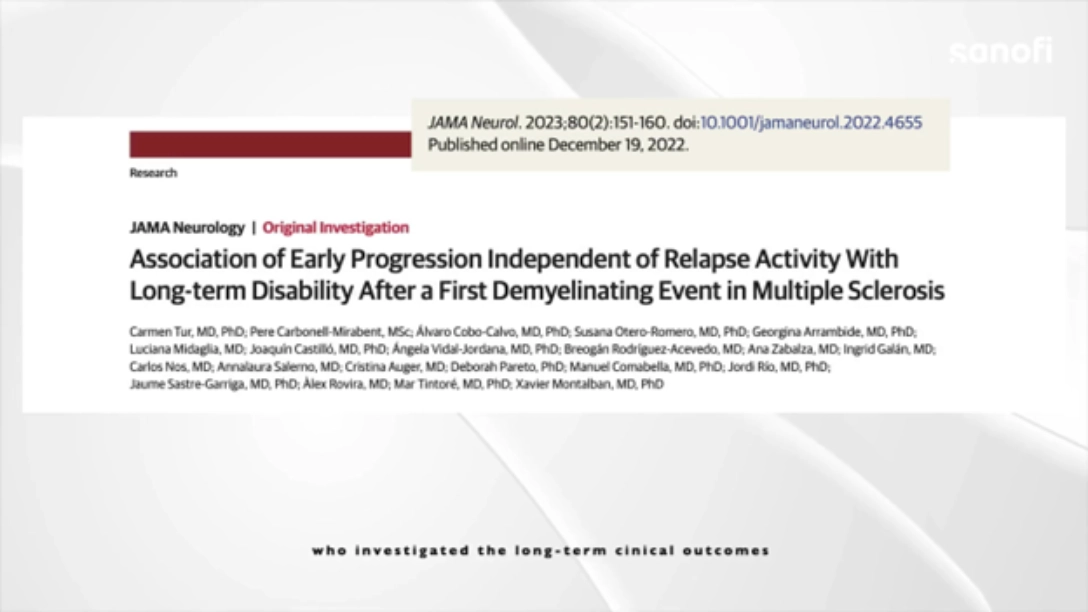 sanofi

JAMA Neurol. 2023;80(2):151-160. doi:10.1001/jamaneurol.2022.4655
Published online December 19, 2022.

Research

JAMA Neurology | Original Investigation

Association of Early Progression Independent of Relapse Activity With Long-term Disability After a First Demyelinating Event in Multiple Sclerosis

Carmen Tur, MD, PhD; Pere Carbonell-Mirabent, MSc; Álvaro Cobo-Calvo, MD, PhD; Susana Otero-Romero, MD, PhD; Georgina Arrambide, MD, PhD; Luciana Midaglia, MD; Joaquín Castilló, MD, PhD; Ángela Vidal-Jordana, MD, PhD; Breogán Rodríguez-Acevedo, MD; Ana Zabalza, MD; Ingrid Galán, MD; Carlos Nos, MD; Annalaura Salerno, MD; Cristina Auger, MD; Deborah Pareto, PhD; Manuel Comabella, MD, PhD; Jordi Río, MD, PhD; Jaume Sastre-Garriga, MD, PhD; Àlex Rovira, MD; Mar Tintoré, MD, PhD; Xavier Montalban, MD, PhD

who investigated the long-term cinical outcomes